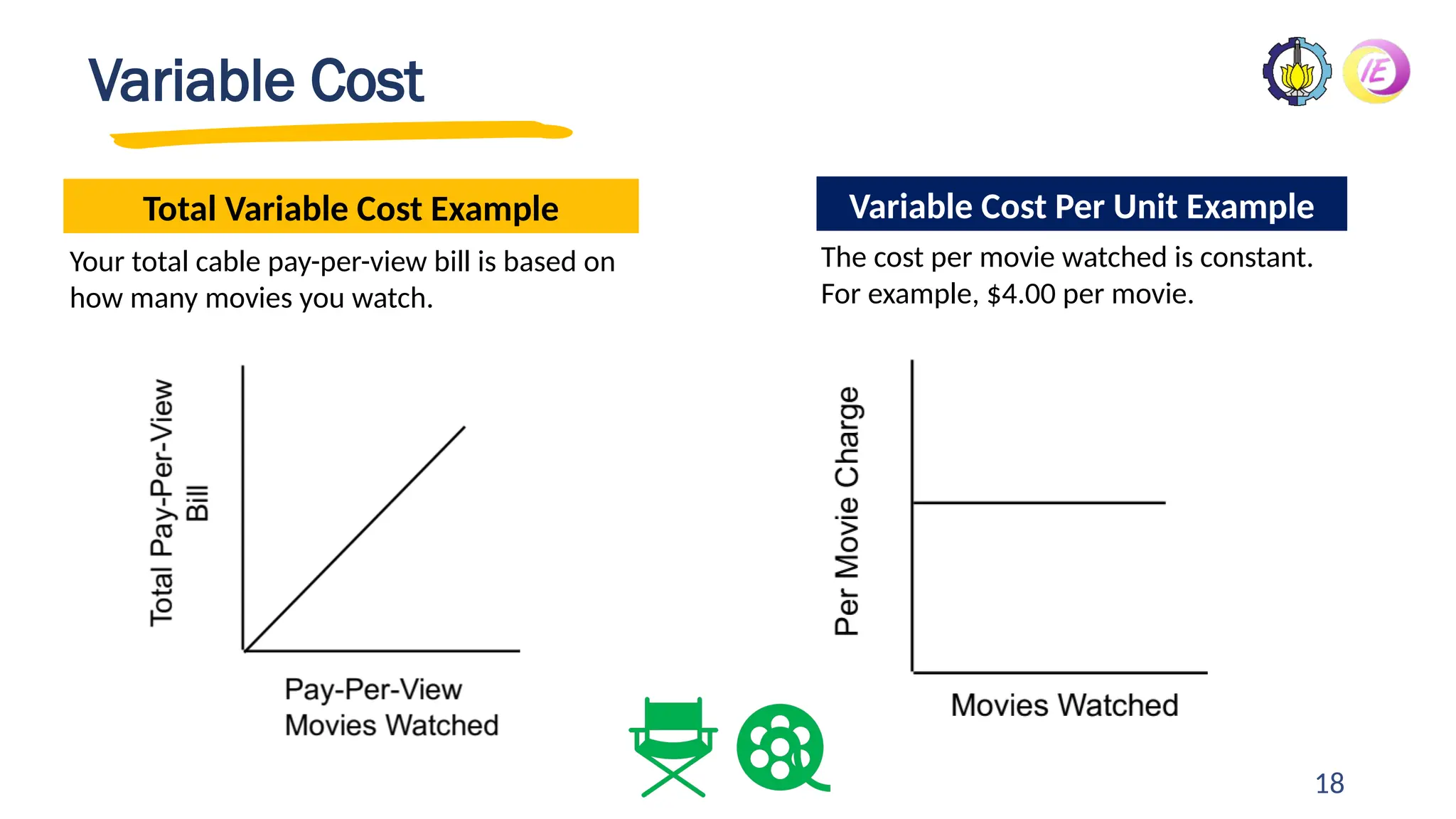 Variable Cost

IE

Total Variable Cost Example

Your total cable pay-per-view bill is based on how many movies you watch.

Total Pay-Per-View Bill

Pay-Per-View Movies Watched

Variable Cost Per Unit Example

The cost per movie watched is constant. For example, $4.00 per movie.

Per Movie Charge

Movies Watched

18